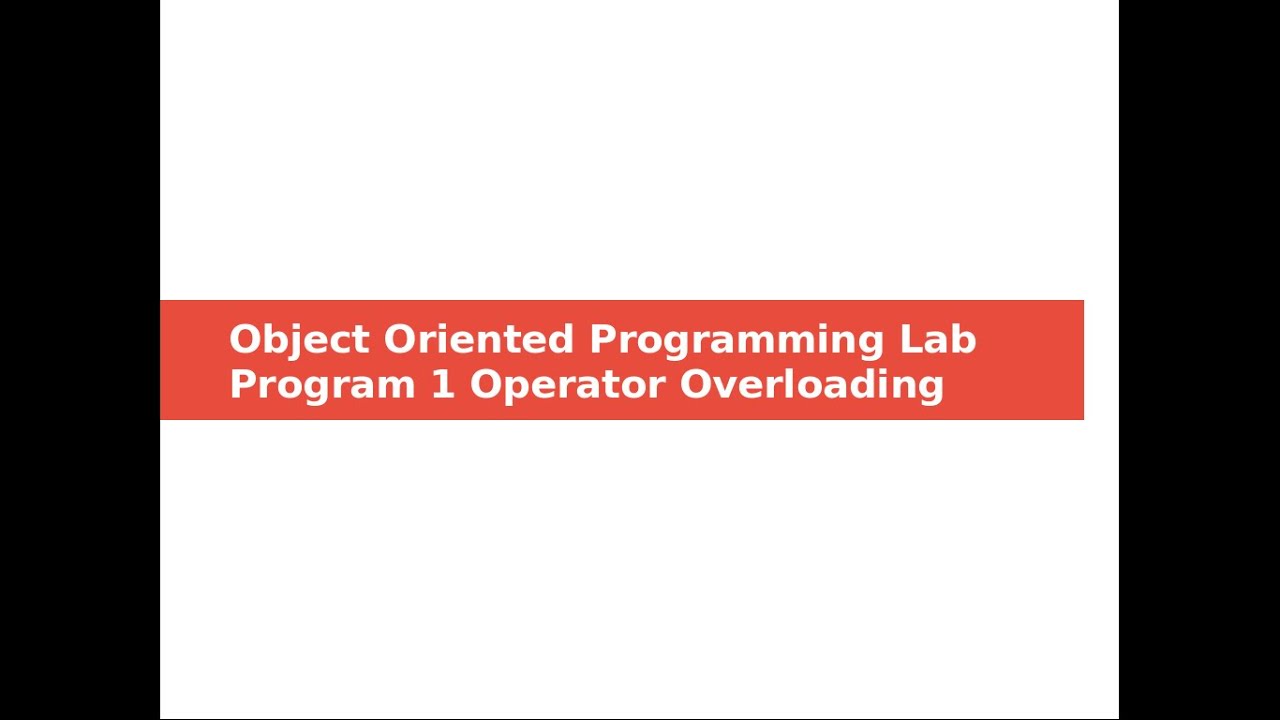 Object Oriented Programming Lab
Program 1 Operator Overloading